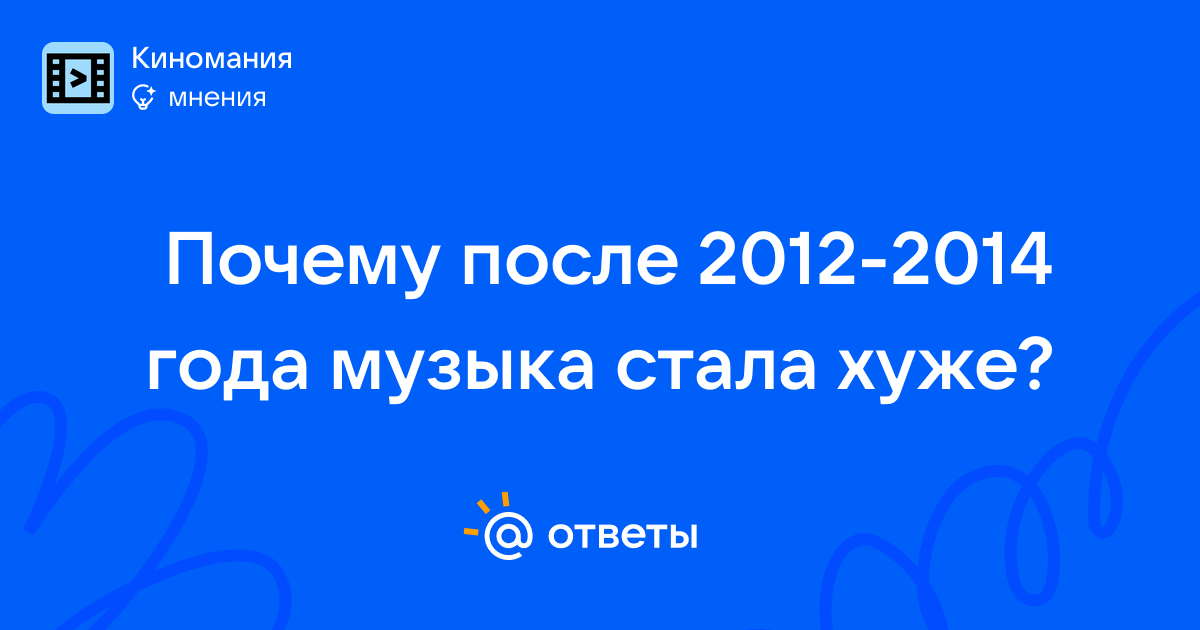 Киномания
мнения

Почему после 2012-2014 года музыка стала хуже?

@ ответы